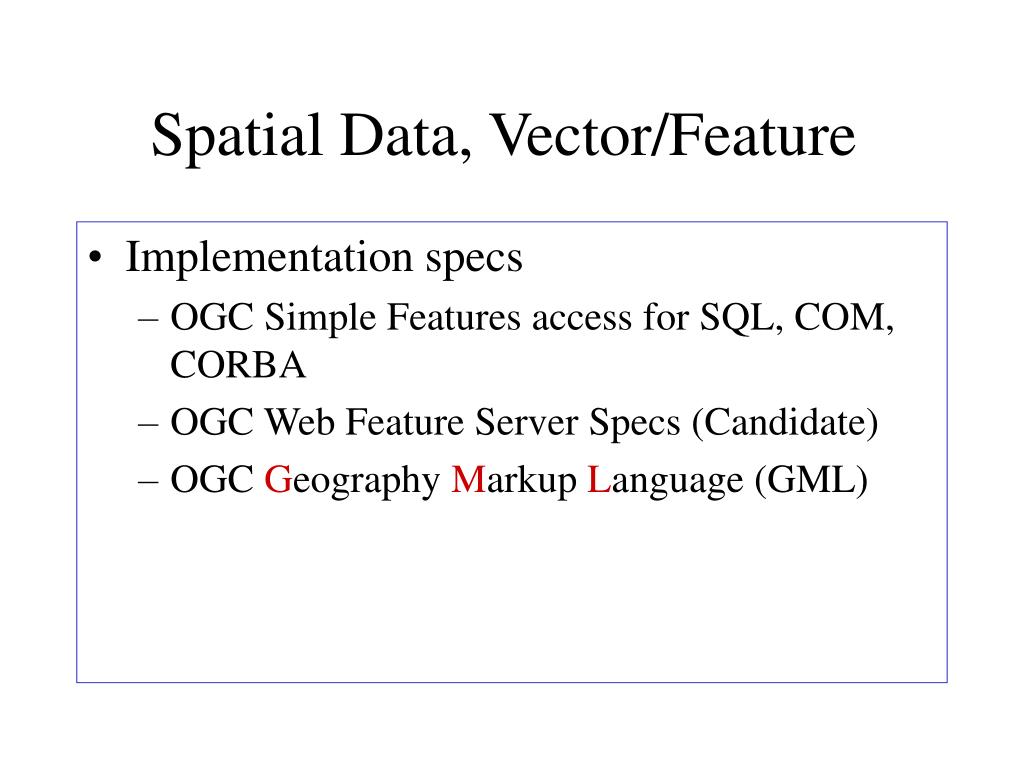 Spatial Data, Vector/Feature

• Implementation specs
  – OGC Simple Features access for SQL, COM, CORBA
  – OGC Web Feature Server Specs (Candidate)
  – OGC Geography Markup Language (GML)